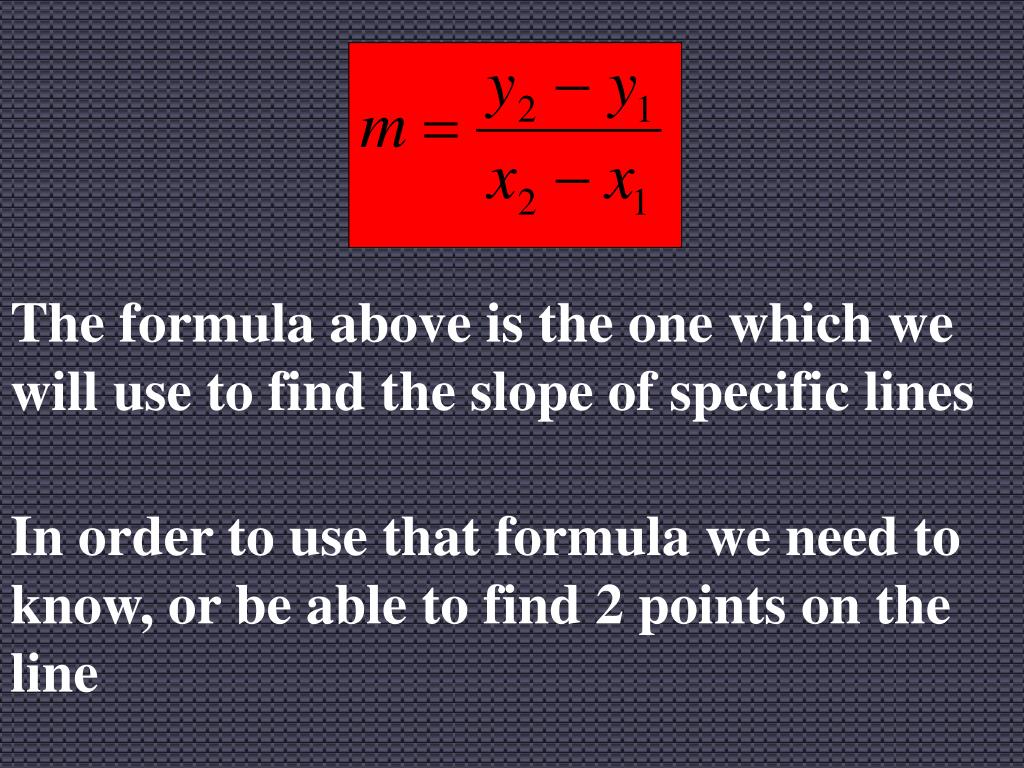 $m = \frac{y_2 - y_1}{x_2 - x_1}$

The formula above is the one which we will use to find the slope of specific lines

In order to use that formula we need to know, or be able to find 2 points on the line